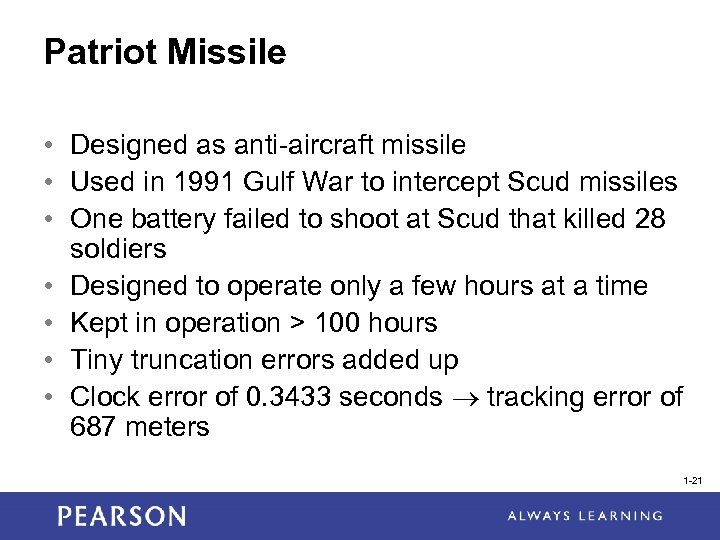 Patriot Missile

• Designed as anti-aircraft missile
• Used in 1991 Gulf War to intercept Scud missiles
• One battery failed to shoot at Scud that killed 28 soldiers
• Designed to operate only a few hours at a time
• Kept in operation > 100 hours
• Tiny truncation errors added up
• Clock error of 0.3433 seconds $\rightarrow$ tracking error of 687 meters

1-21

PEARSON

ALWAYS LEARNING